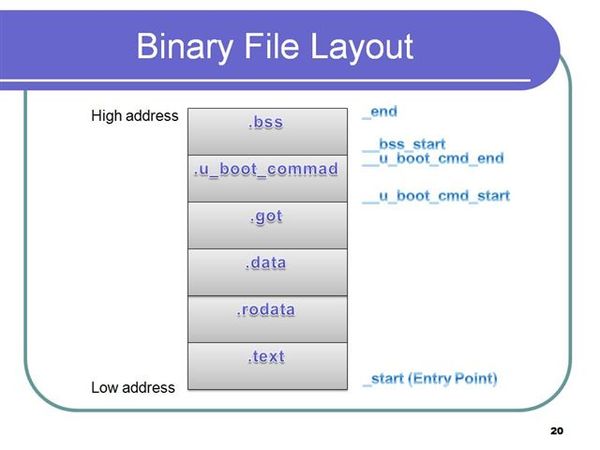 Binary File Layout

High address

.bss

.u_boot_commad

.got

.data

.rodata

.text

Low address

_end

__bss_start

__u_boot_cmd_end

__u_boot_cmd_start

_start (Entry Point)

20